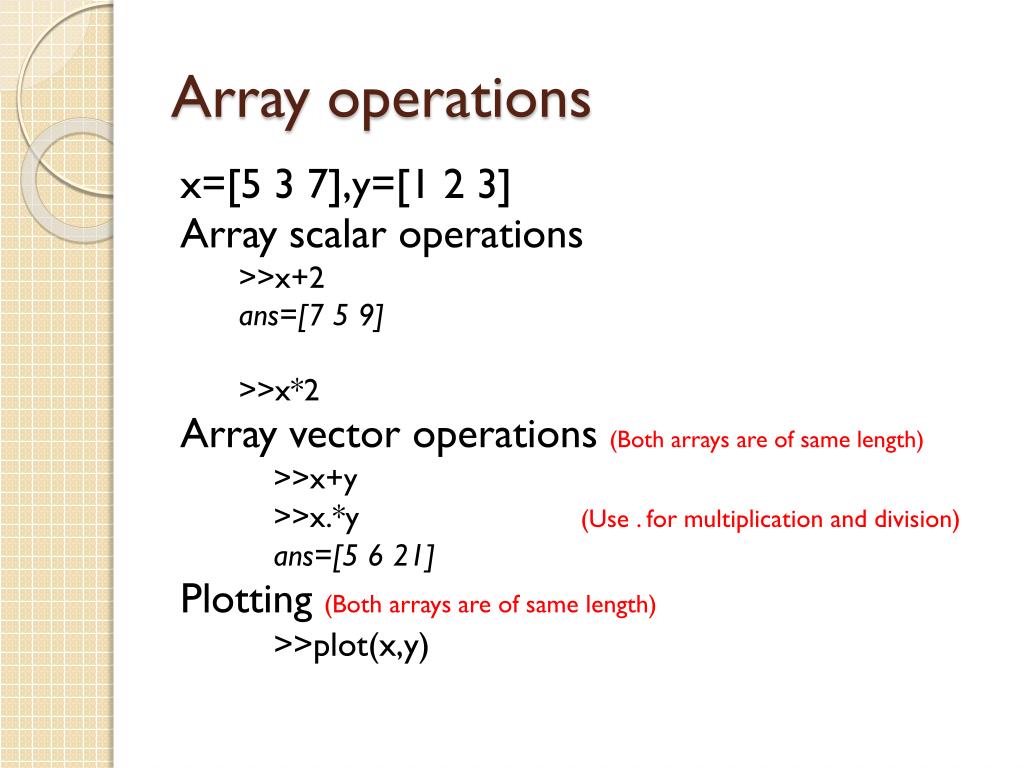 Array operations

x=[5 3 7],y=[1 2 3]

Array scalar operations

>>x+2

ans=[7 5 9]

>>x*2

Array vector operations (Both arrays are of same length)

>>x+y

>>x.*y (Use . for multiplication and division)

ans=[5 6 21]

Plotting (Both arrays are of same length)

>>plot(x,y)